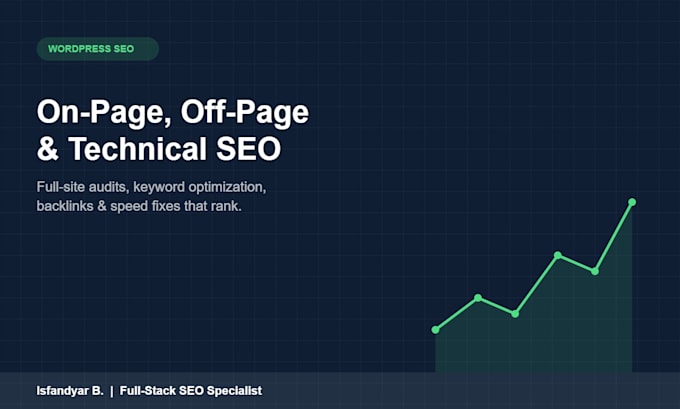 WORDPRESS SEO

On-Page, Off-Page & Technical SEO

Full-site audits, keyword optimization, backlinks & speed fixes that rank.

Isfandyar B. | Full-Stack SEO Specialist